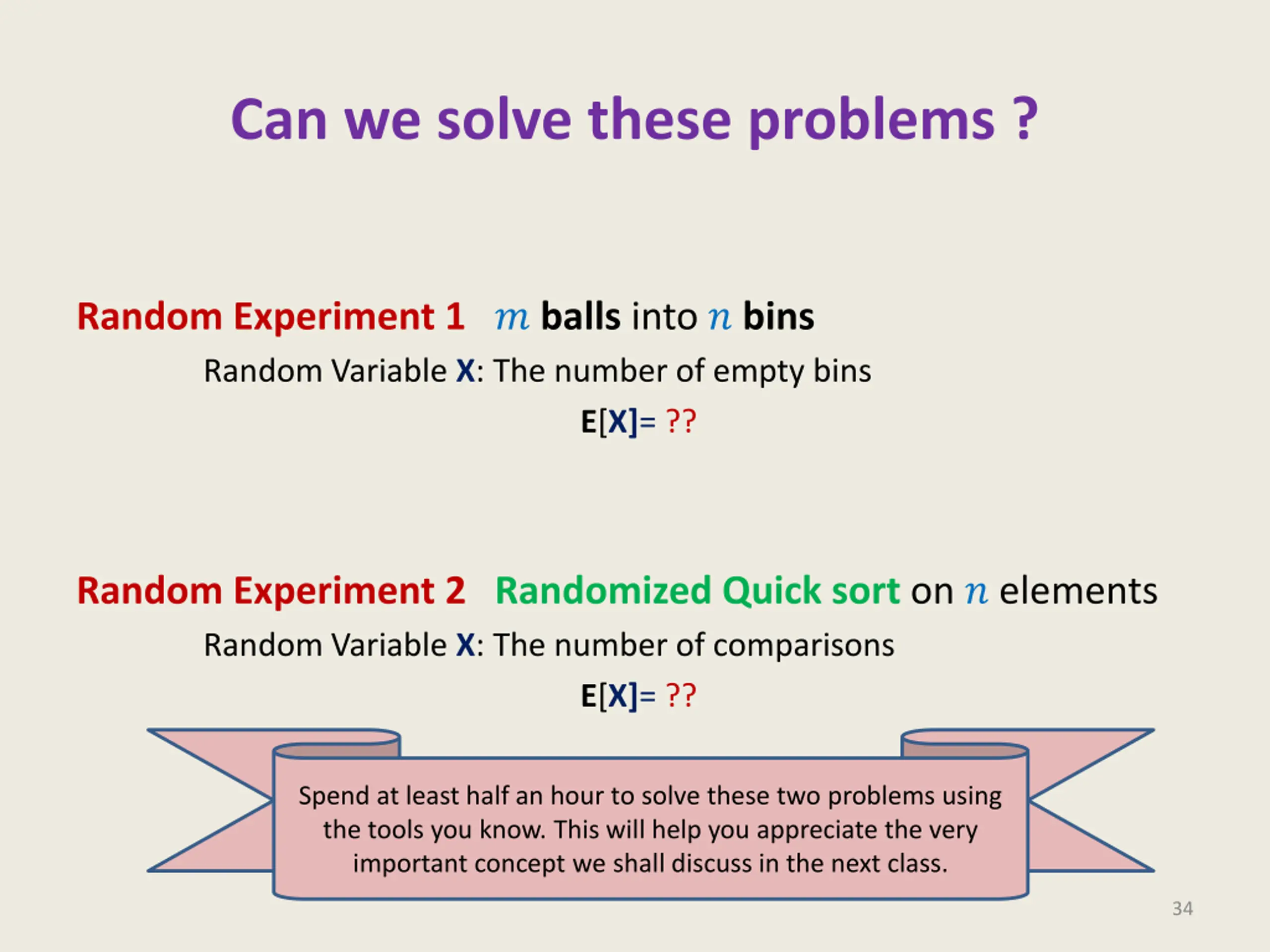 Can we solve these problems ?

Random Experiment 1 $m$ balls into $n$ bins

Random Variable X: The number of empty bins

E[X]= ??

Random Experiment 2 Randomized Quick sort on $n$ elements

Random Variable X: The number of comparisons

E[X]= ??

Spend at least half an hour to solve these two problems using the tools you know. This will help you appreciate the very important concept we shall discuss in the next class.

34